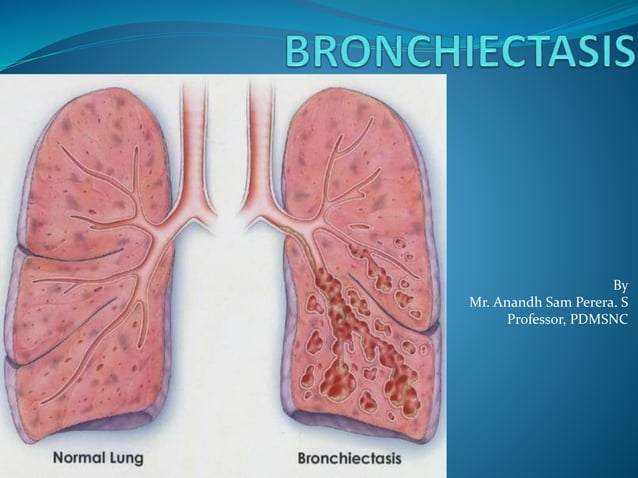 BRONCHIECTASIS

Normal Lung

Bronchiectasis

By
Mr. Anandh Sam Perera. S
Professor, PDMSNC